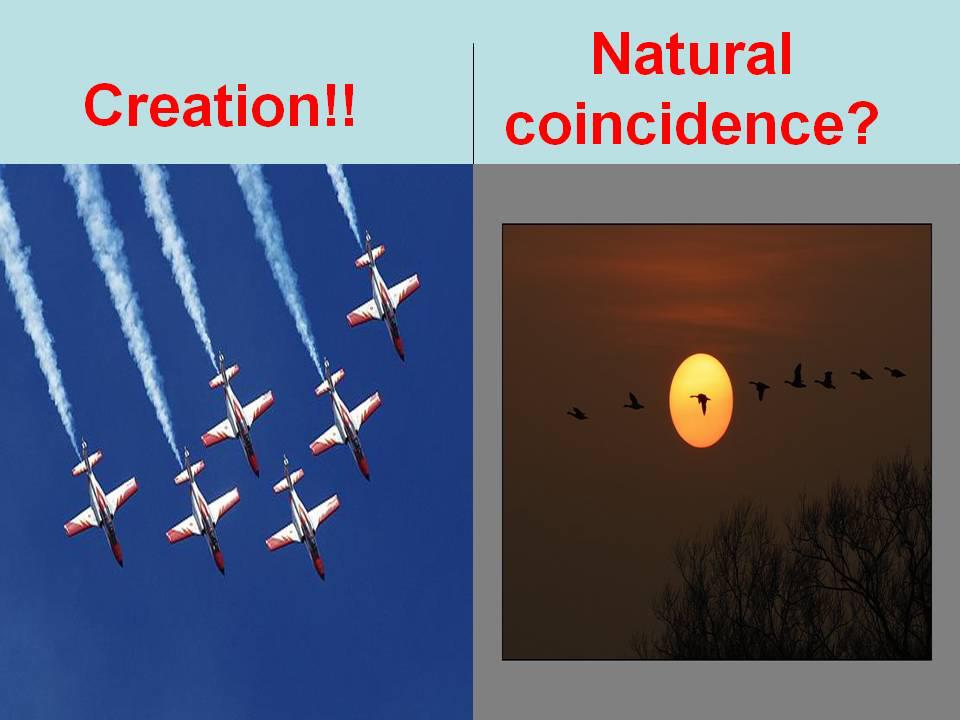 Creation!!

Natural coincidence?